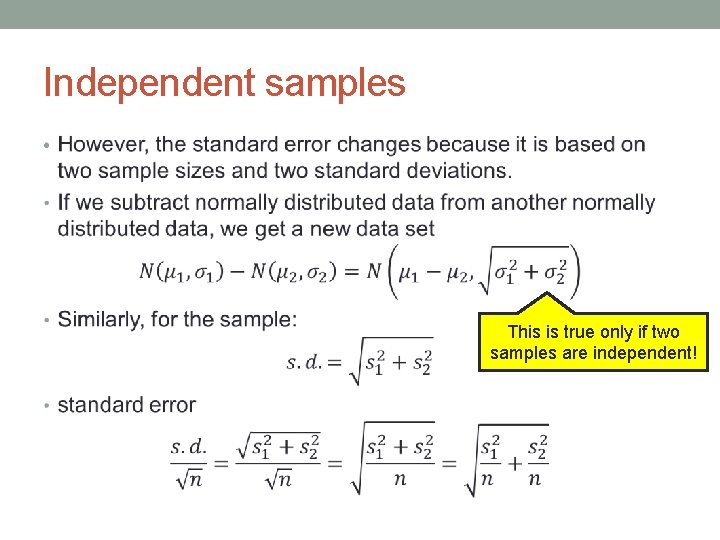 Independent samples

• However, the standard error changes because it is based on two sample sizes and two standard deviations.

• If we subtract normally distributed data from another normally distributed data, we get a new data set

$N(\mu_1, \sigma_1) - N(\mu_2, \sigma_2) = N\left(\mu_1 - \mu_2, \sqrt{\sigma_1^2 + \sigma_2^2}\right)$

This is true only if two samples are independent!

• Similarly, for the sample:

$s.d. = \sqrt{s_1^2 + s_2^2}$

• standard error

$\frac{s.d.}{\sqrt{n}} = \frac{\sqrt{s_1^2 + s_2^2}}{\sqrt{n}} = \sqrt{\frac{s_1^2 + s_2^2}{n}} = \sqrt{\frac{s_1^2}{n} + \frac{s_2^2}{n}}$